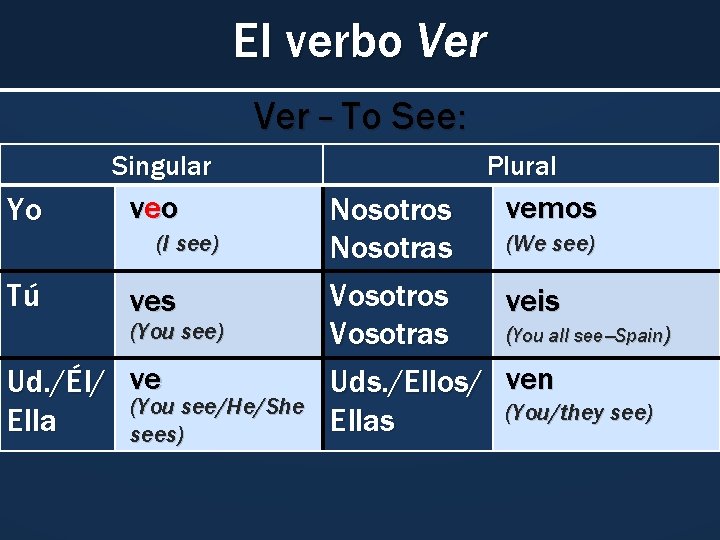 El verbo Ver

Ver – To See:

| Singular | | Plural | |
|---|---|---|---|
| Yo | veo (I see) | Nosotros Nosotras | vemos (We see) |
| Tú | ves (You see) | Vosotros Vosotras | veis (You all see–Spain) |
| Ud./Él/ Ella | ve (You see/He/She sees) | Uds./Ellos/ Ellas | ven (You/they see) |